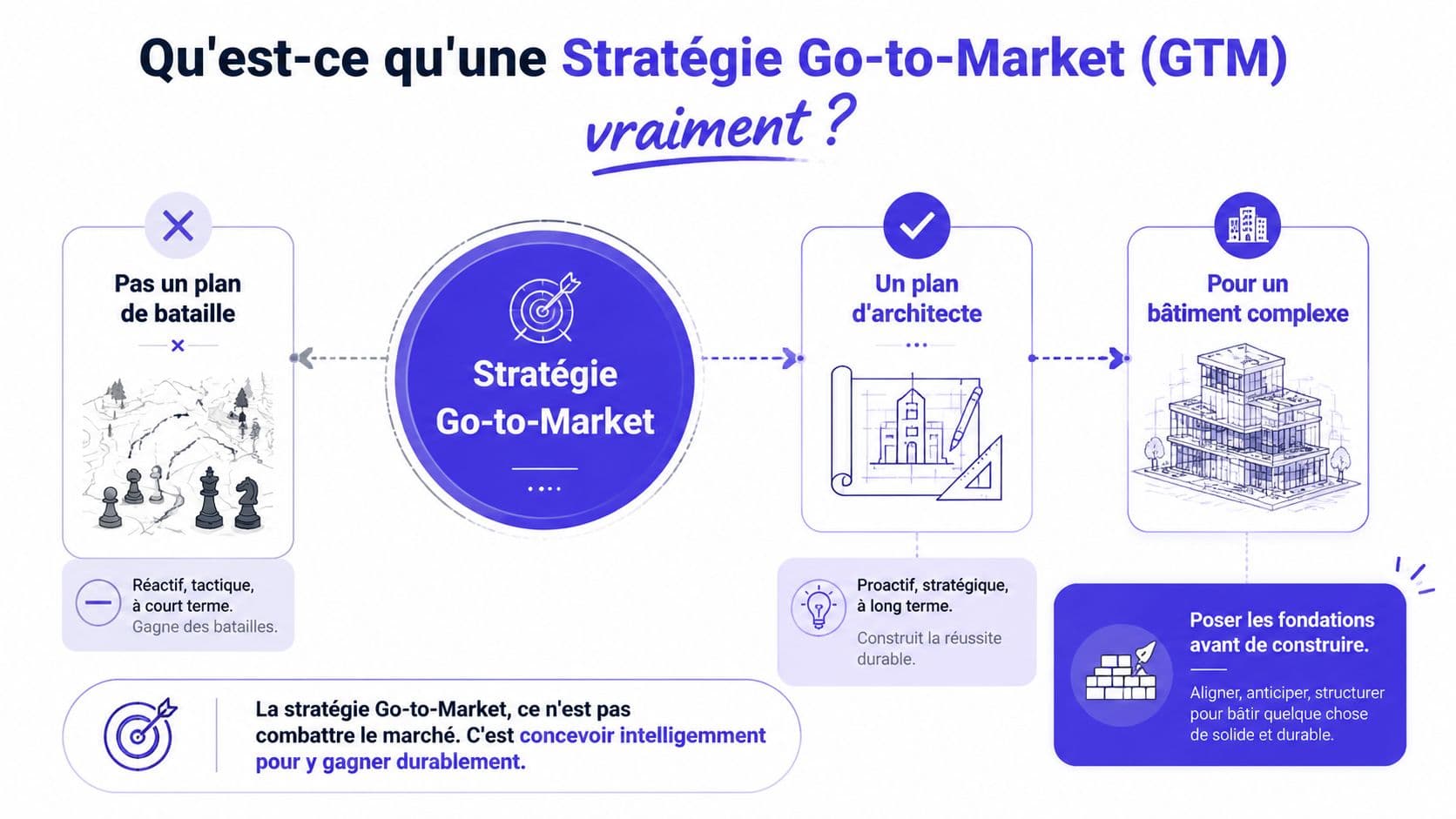 Qu'est-ce qu'une Stratégie Go-to-Market (GTM) vraiment ?

Pas un plan de bataille

Stratégie Go-to-Market

Un plan d'architecte

Pour un bâtiment complexe

Réactif, tactique, à court terme.
Gagne des batailles.

Proactif, stratégique, à long terme.
Construit la réussite durable.

Poser les fondations avant de construire.
Aligner, anticiper, structurer pour bâtir quelque chose de solide et durable.

La stratégie Go-to-Market, ce n'est pas combattre le marché. C'est concevoir intelligemment pour y gagner durablement.